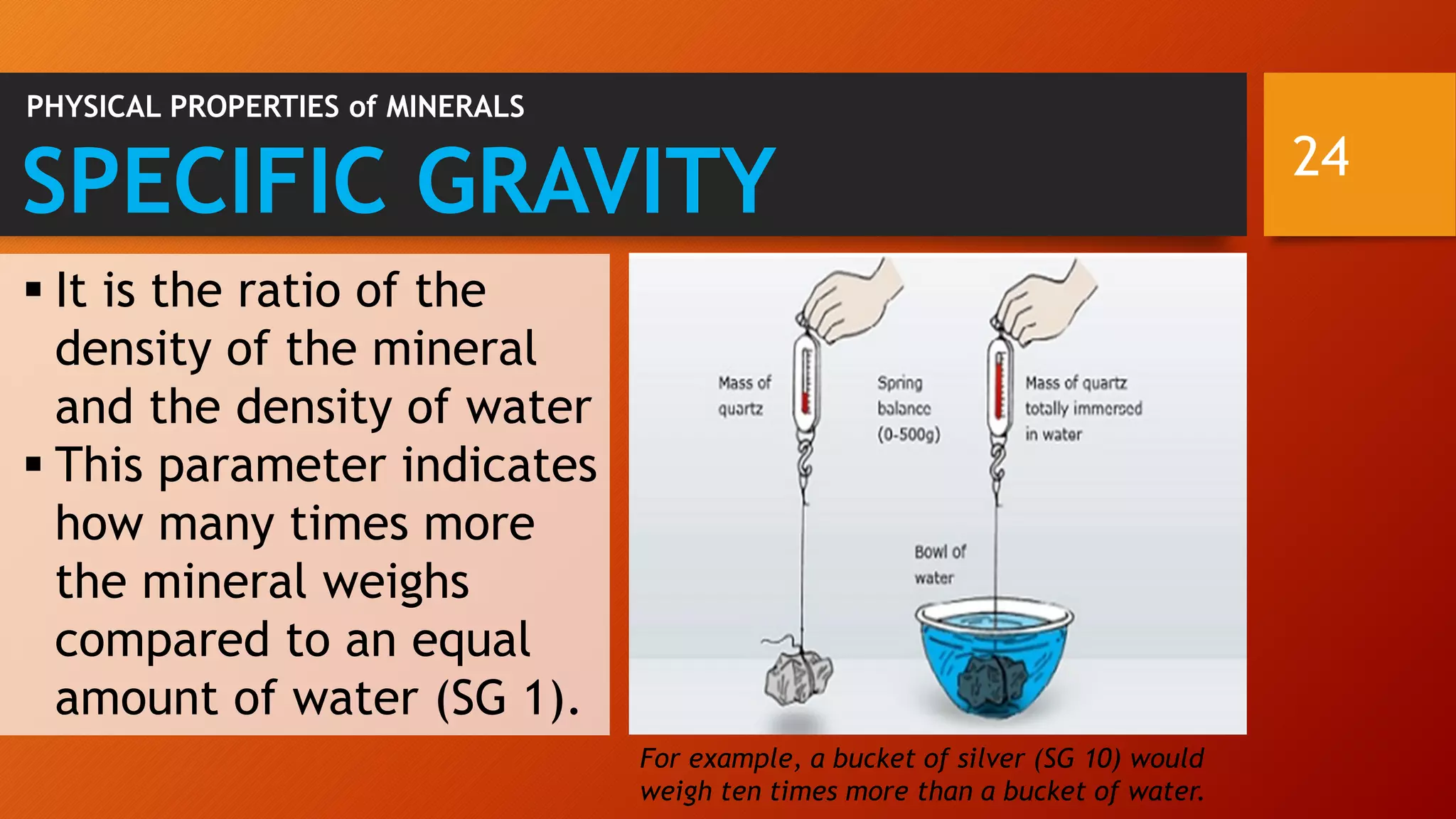 PHYSICAL PROPERTIES of MINERALS

SPECIFIC GRAVITY

24

▪ It is the ratio of the density of the mineral and the density of water

▪ This parameter indicates how many times more the mineral weighs compared to an equal amount of water (SG 1).

Mass of quartz

Spring balance (0-500g)

Mass of quartz totally immersed in water

Bowl of water

For example, a bucket of silver (SG 10) would weigh ten times more than a bucket of water.